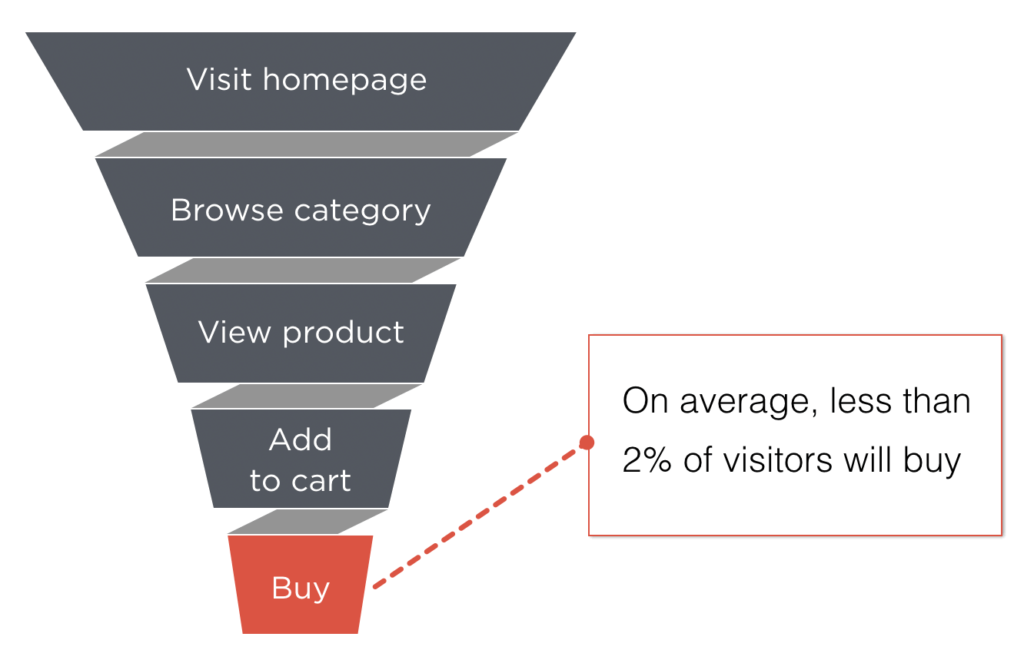 Visit homepage

Browse category

View product

Add to cart

Buy

On average, less than 2% of visitors will buy